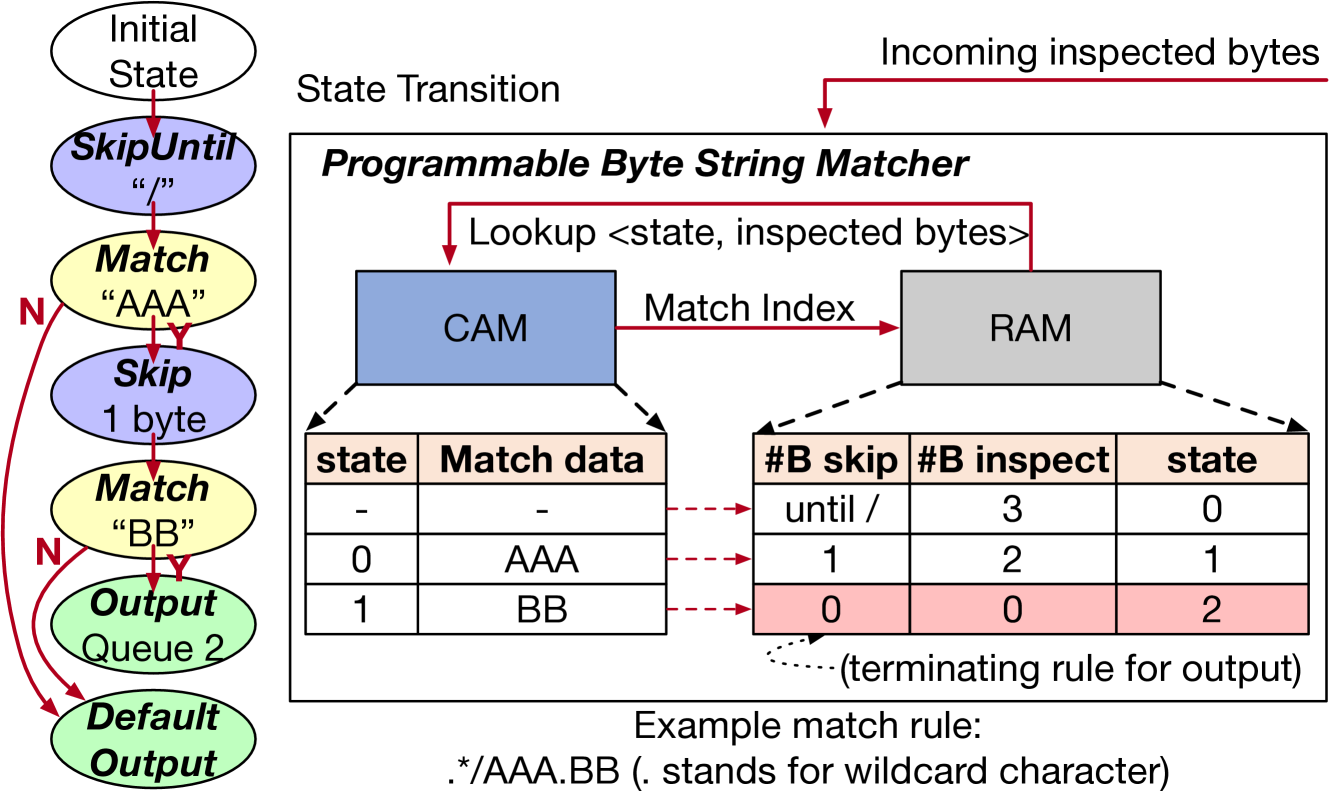 Initial State

SkipUntil "/"

Match "AAA"

N

Y

Skip 1 byte

Match "BB"

N

Y

Output Queue 2

Default Output

State Transition

Incoming inspected bytes

Programmable Byte String Matcher

Lookup <state, inspected bytes>

CAM

Match Index

RAM

| state | Match data |
|---|---|
| - | - |
| 0 | AAA |
| 1 | BB |

| #B skip | #B inspect | state |
|---|---|---|
| until / | 3 | 0 |
| 1 | 2 | 1 |
| 0 | 0 | 2 |

(terminating rule for output)

Example match rule:
.*/AAA.BB (. stands for wildcard character)